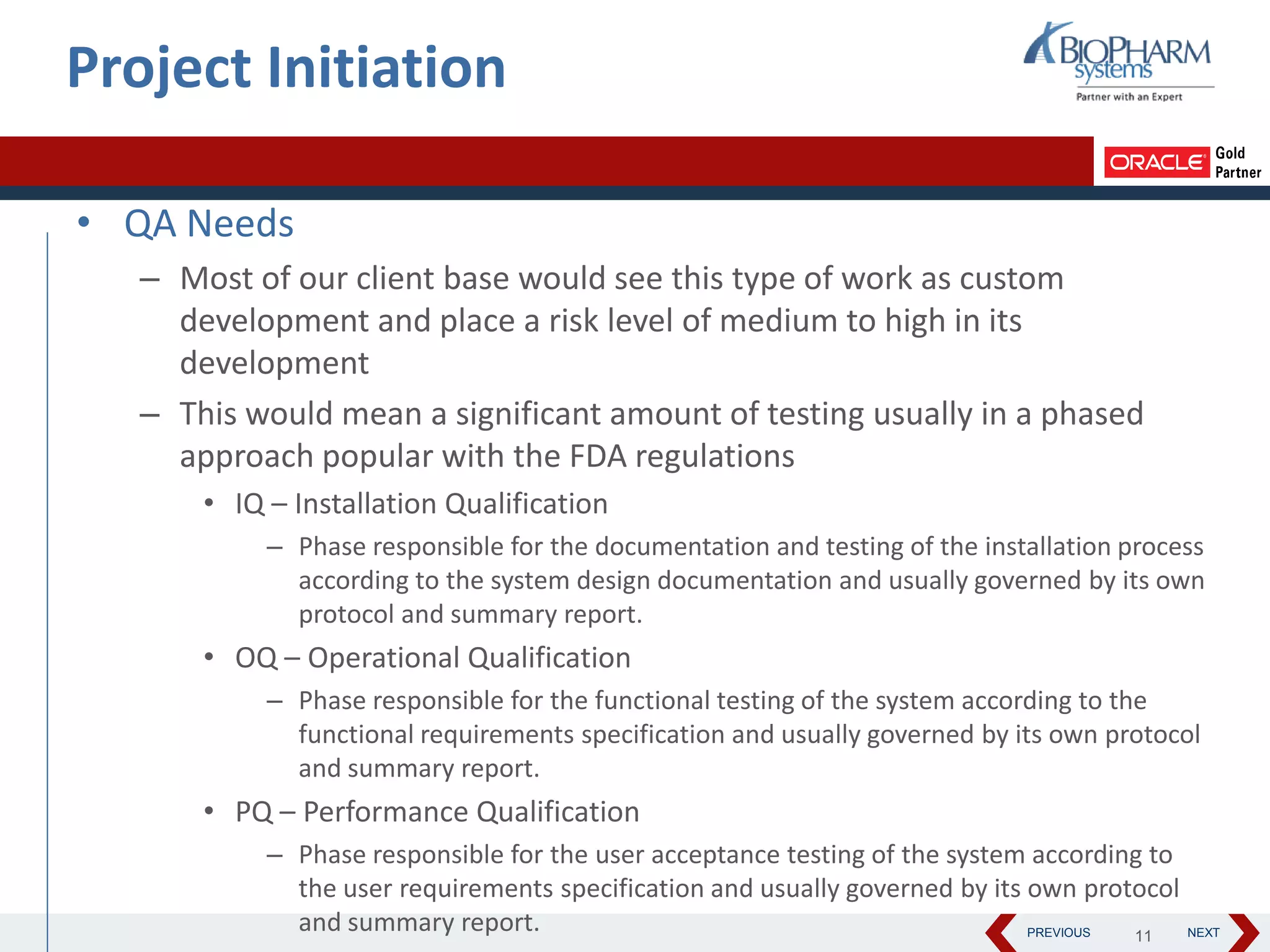 Project Initiation

BIOPHARM systems
Partner with an Expert

ORACLE Gold Partner

• QA Needs
– Most of our client base would see this type of work as custom development and place a risk level of medium to high in its development
– This would mean a significant amount of testing usually in a phased approach popular with the FDA regulations
• IQ – Installation Qualification
– Phase responsible for the documentation and testing of the installation process according to the system design documentation and usually governed by its own protocol and summary report.
• OQ – Operational Qualification
– Phase responsible for the functional testing of the system according to the functional requirements specification and usually governed by its own protocol and summary report.
• PQ – Performance Qualification
– Phase responsible for the user acceptance testing of the system according to the user requirements specification and usually governed by its own protocol and summary report.

PREVIOUS 11 NEXT